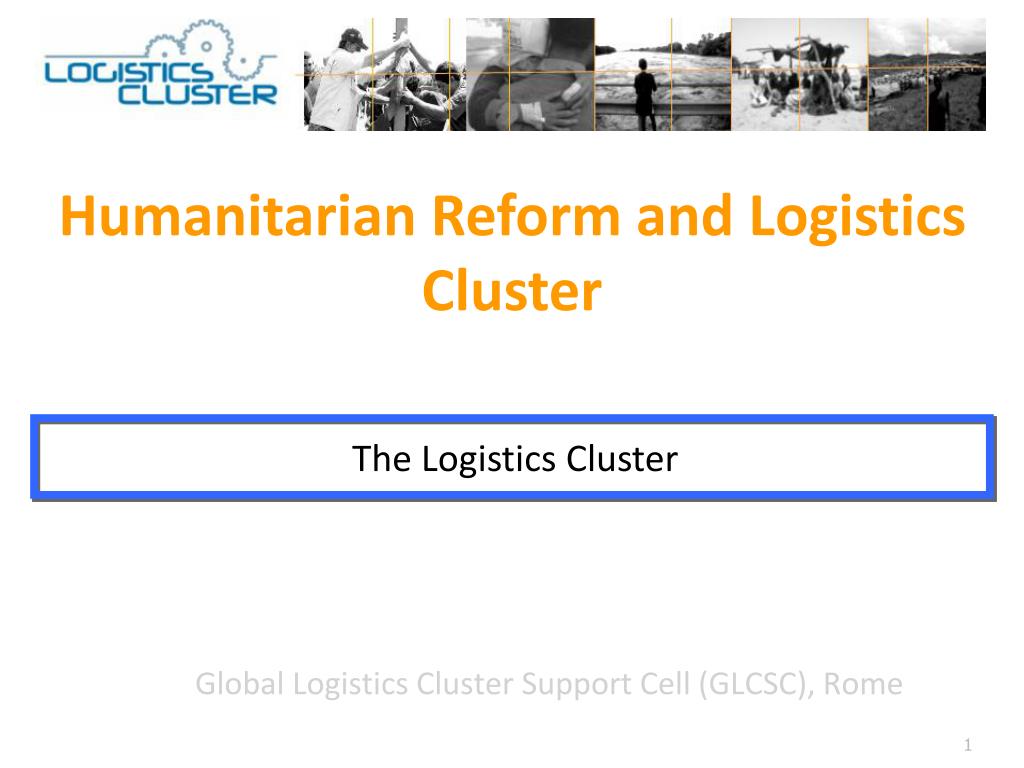 LOGISTICS CLUSTER

Humanitarian Reform and Logistics Cluster

The Logistics Cluster

Global Logistics Cluster Support Cell (GLCSC), Rome

1